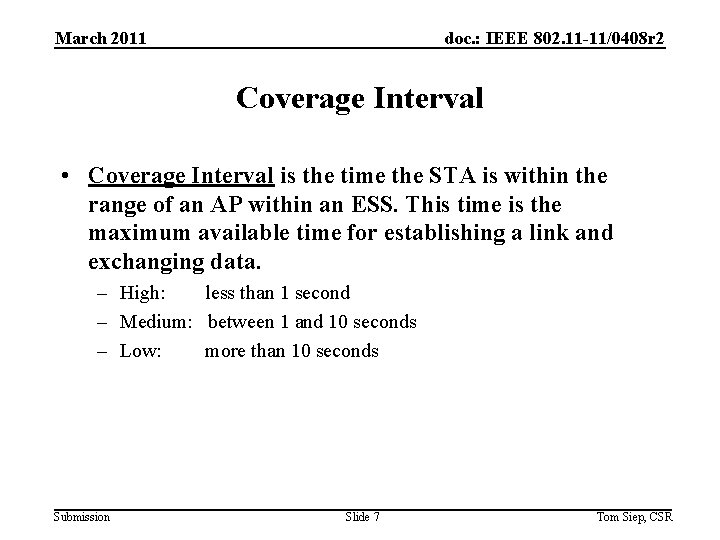 March 2011

doc.: IEEE 802.11-11/0408r2

Coverage Interval

• Coverage Interval is the time the STA is within the range of an AP within an ESS. This time is the maximum available time for establishing a link and exchanging data.
– High: less than 1 second
– Medium: between 1 and 10 seconds
– Low: more than 10 seconds

Submission

Slide 7

Tom Siep, CSR